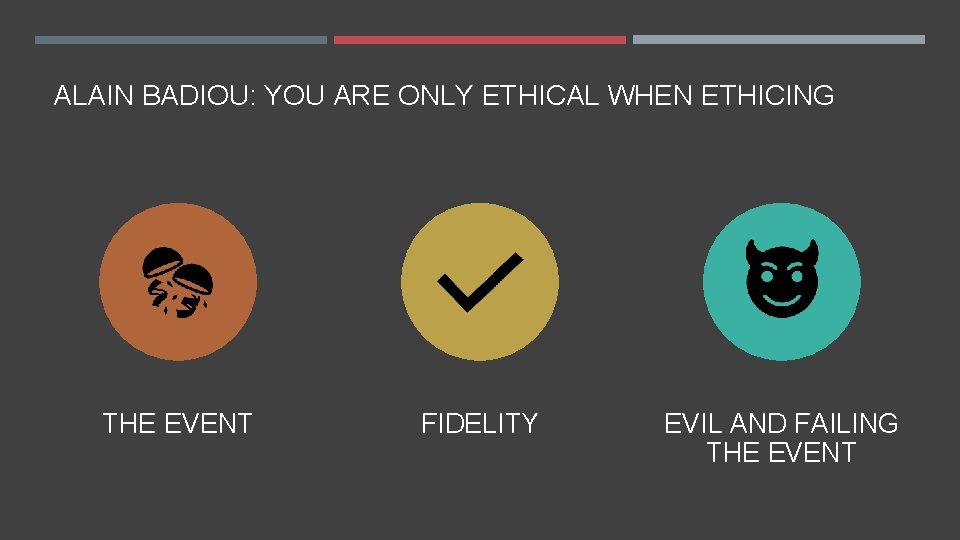 ALAIN BADIOU: YOU ARE ONLY ETHICAL WHEN ETHICING

THE EVENT

FIDELITY

EVIL AND FAILING THE EVENT